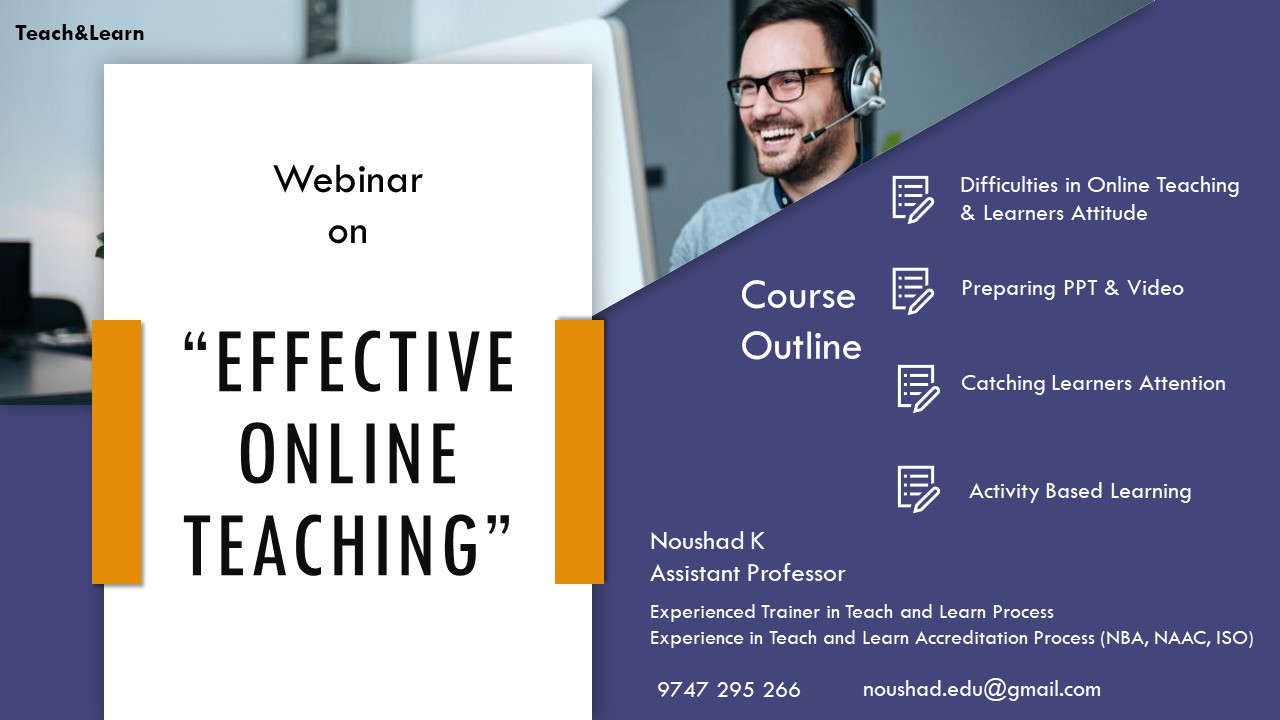 Teach&Learn

Webinar
on

“EFFECTIVE ONLINE TEACHING”

Course Outline

Difficulties in Online Teaching & Learners Attitude

Preparing PPT & Video

Catching Learners Attention

Activity Based Learning

Noushad K
Assistant Professor

Experienced Trainer in Teach and Learn Process
Experience in Teach and Learn Accreditation Process (NBA, NAAC, ISO)

9747 295 266 noushad.edu@gmail.com